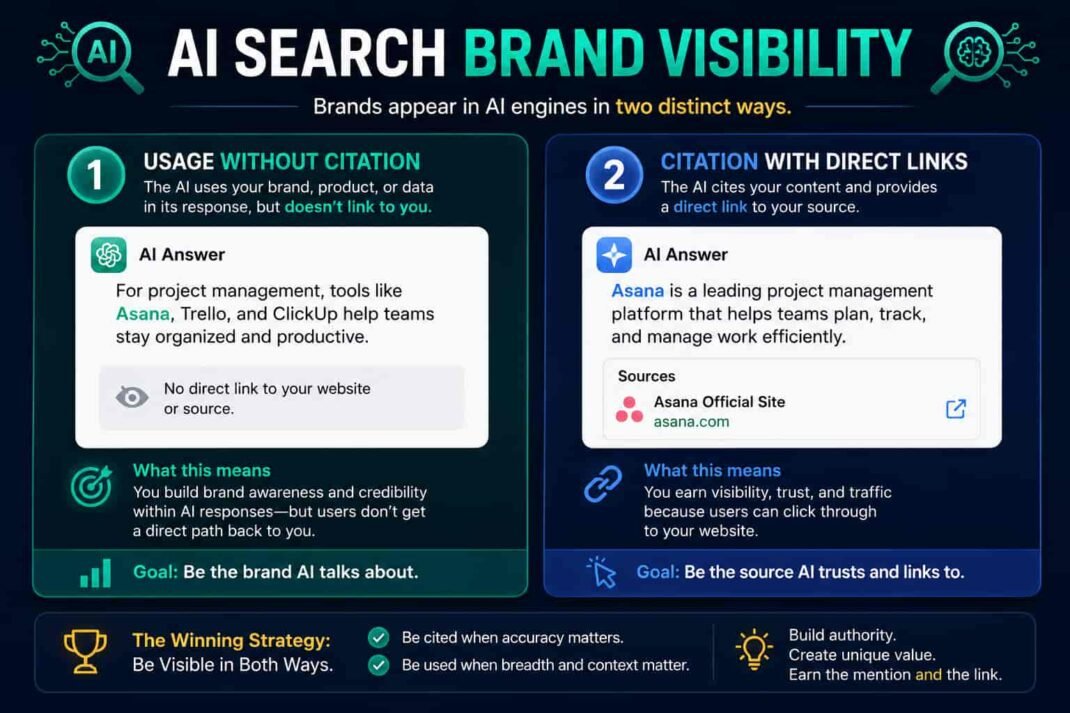 AI

AI SEARCH BRAND VISIBILITY

Brands appear in AI engines in two distinct ways.

1 USAGE WITHOUT CITATION

The AI uses your brand, product, or data in its response, but doesn't link to you.

AI Answer

For project management, tools like Asana, Trello, and ClickUp help teams stay organized and productive.

No direct link to your website or source.

What this means

You build brand awareness and credibility within AI responses—but users don't get a direct path back to you.

Goal: Be the brand AI talks about.

2 CITATION WITH DIRECT LINKS

The AI cites your content and provides a direct link to your source.

AI Answer

Asana is a leading project management platform that helps teams plan, track, and manage work efficiently.

Sources

Asana Official Site
asana.com

What this means

You earn visibility, trust, and traffic because users can click through to your website.

Goal: Be the source AI trusts and links to.

The Winning Strategy:
Be Visible in Both Ways.

Be cited when accuracy matters.

Be used when breadth and context matter.

Build authority.
Create unique value.
Earn the mention and the link.